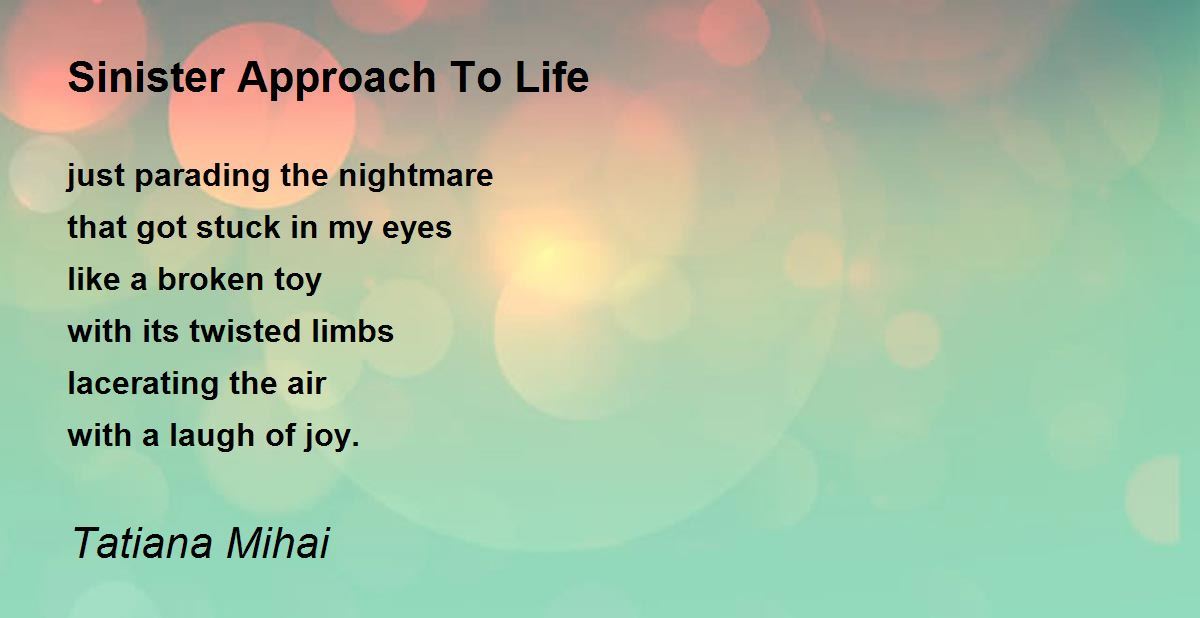 Sinister Approach To Life

just parading the nightmare
that got stuck in my eyes
like a broken toy
with its twisted limbs
lacerating the air
with a laugh of joy.

Tatiana Mihai